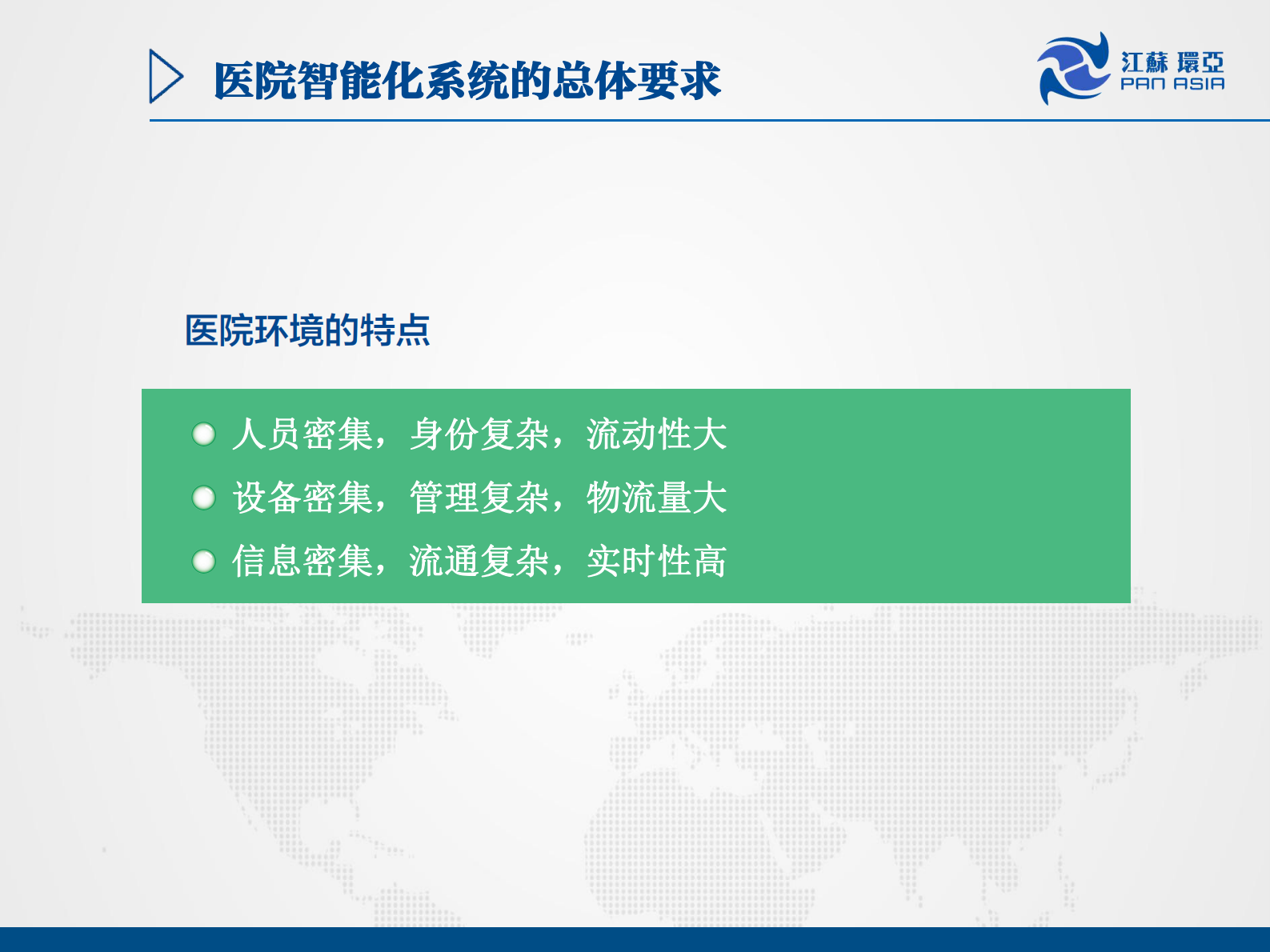 医院智能化系统的总体要求

江蘇 環亞
PAN ASIA

医院环境的特点

人员密集，身份复杂，流动性大
设备密集，管理复杂，物流量大
信息密集，流通复杂，实时性高